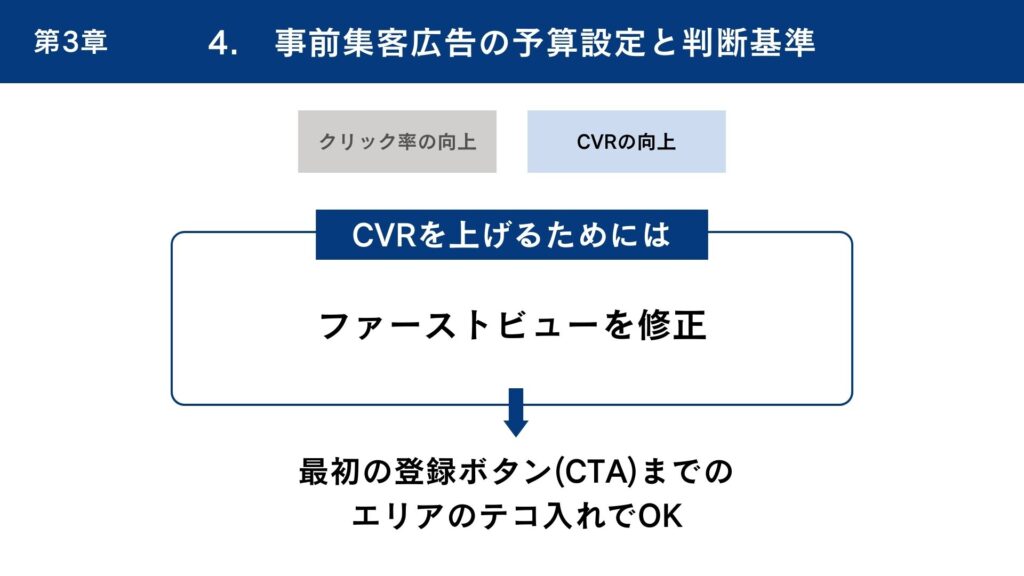 第3章

4.　事前集客広告の予算設定と判断基準

クリック率の向上

CVRの向上

CVRを上げるためには

ファーストビューを修正

最初の登録ボタン(CTA)までの
エリアのテコ入れでOK